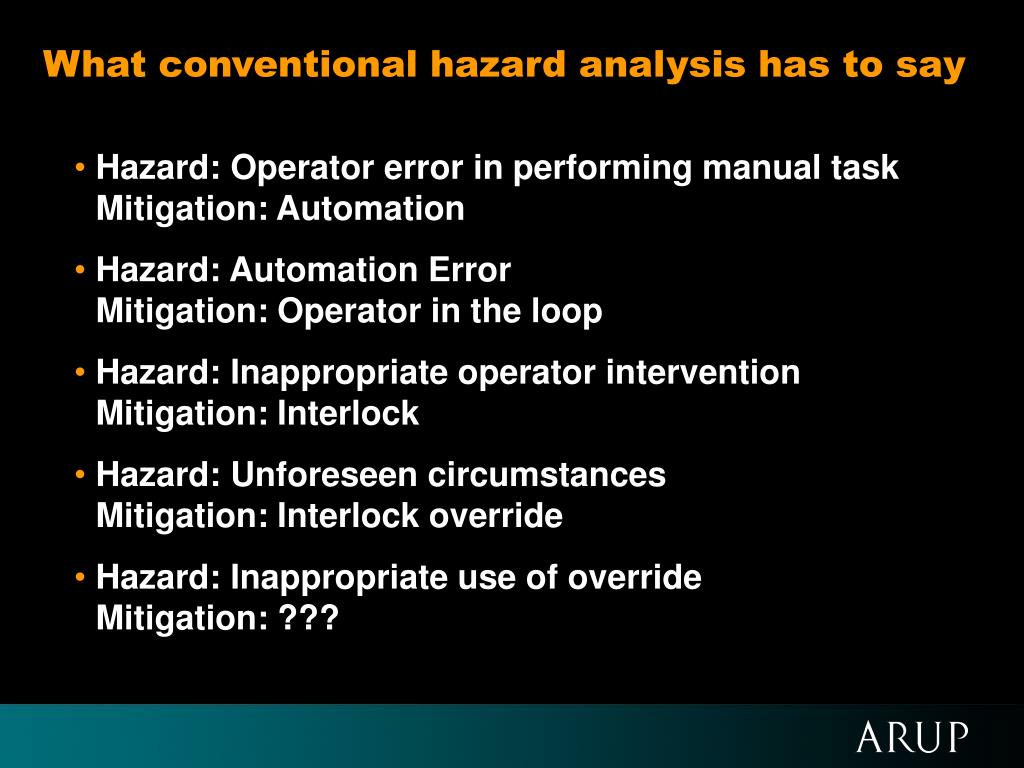 What conventional hazard analysis has to say

• Hazard: Operator error in performing manual task
Mitigation: Automation

• Hazard: Automation Error
Mitigation: Operator in the loop

• Hazard: Inappropriate operator intervention
Mitigation: Interlock

• Hazard: Unforeseen circumstances
Mitigation: Interlock override

• Hazard: Inappropriate use of override
Mitigation: ???

ARUP